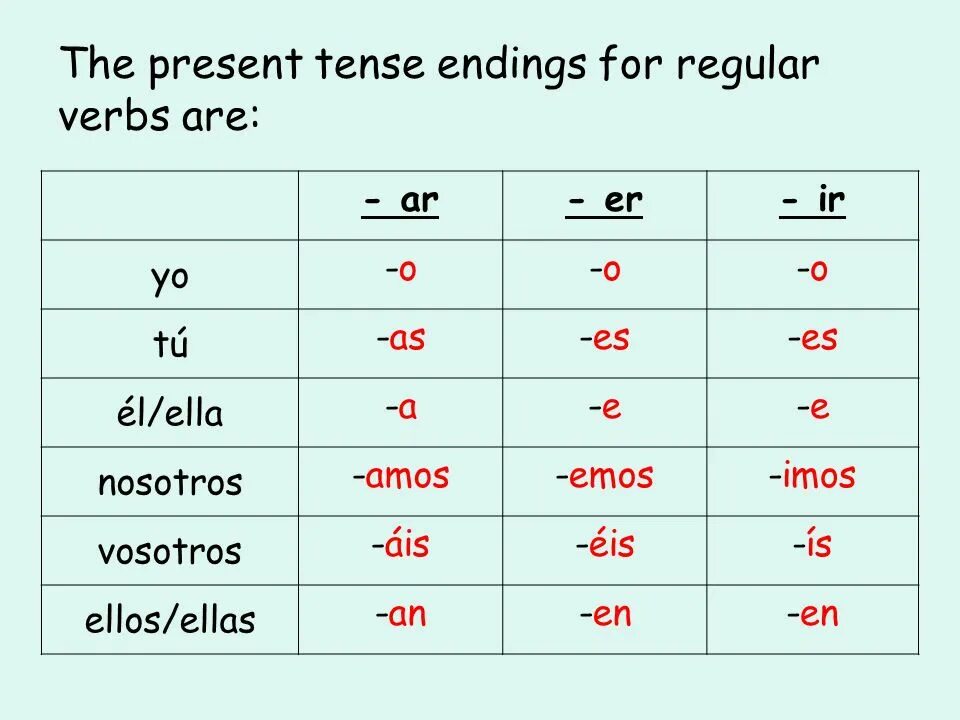 The present tense endings for regular verbs are:

| | - ar | - er | - ir |
|---|---|---|---|
| yo | -o | -o | -o |
| tú | -as | -es | -es |
| él/ella | -a | -e | -e |
| nosotros | -amos | -emos | -imos |
| vosotros | -áis | -éis | -ís |
| ellos/ellas | -an | -en | -en |